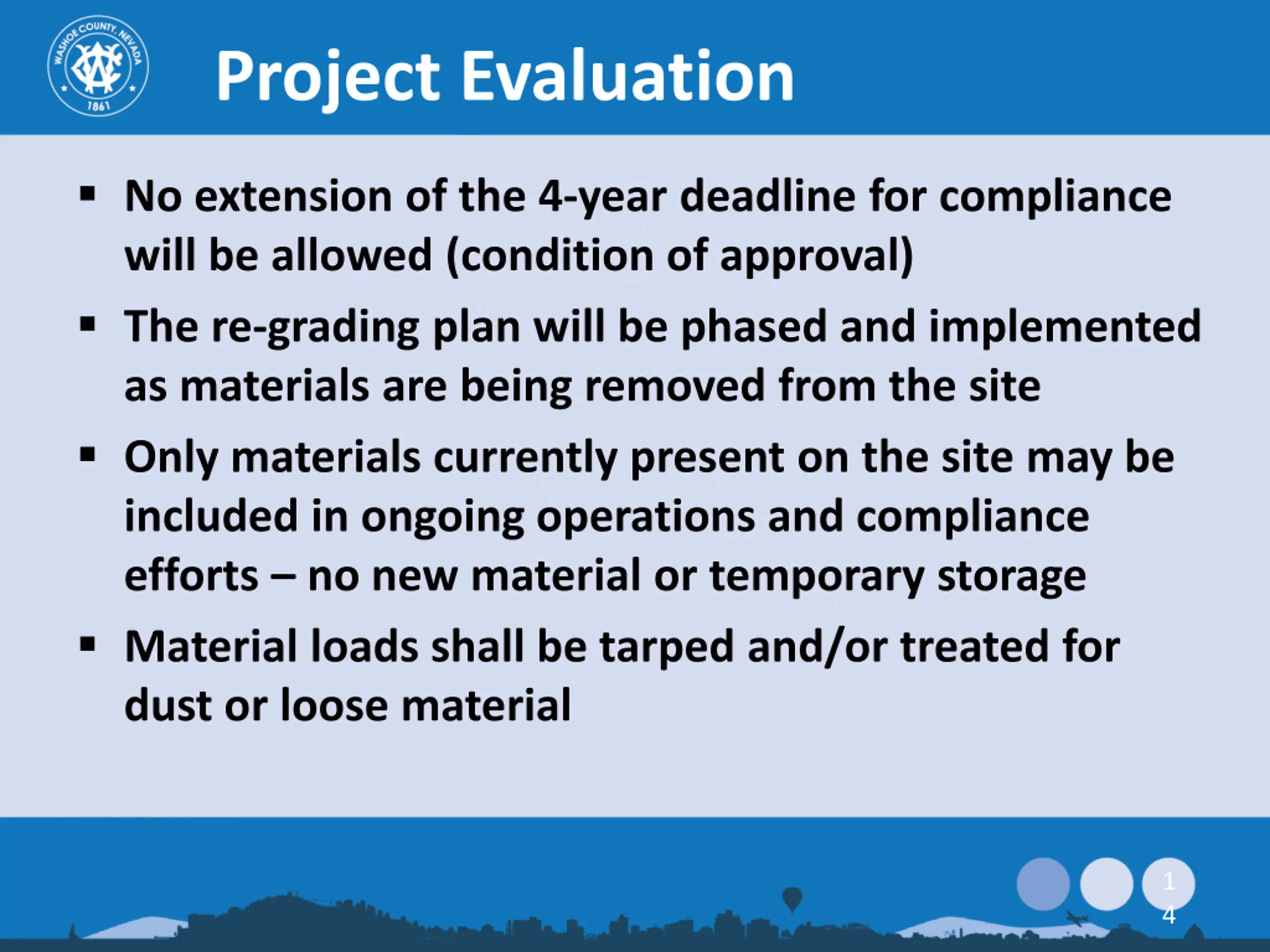 WASHOE COUNTY, NEVADA 1861

Project Evaluation

▪ No extension of the 4-year deadline for compliance will be allowed (condition of approval)

▪ The re-grading plan will be phased and implemented as materials are being removed from the site

▪ Only materials currently present on the site may be included in ongoing operations and compliance efforts – no new material or temporary storage

▪ Material loads shall be tarped and/or treated for dust or loose material

14